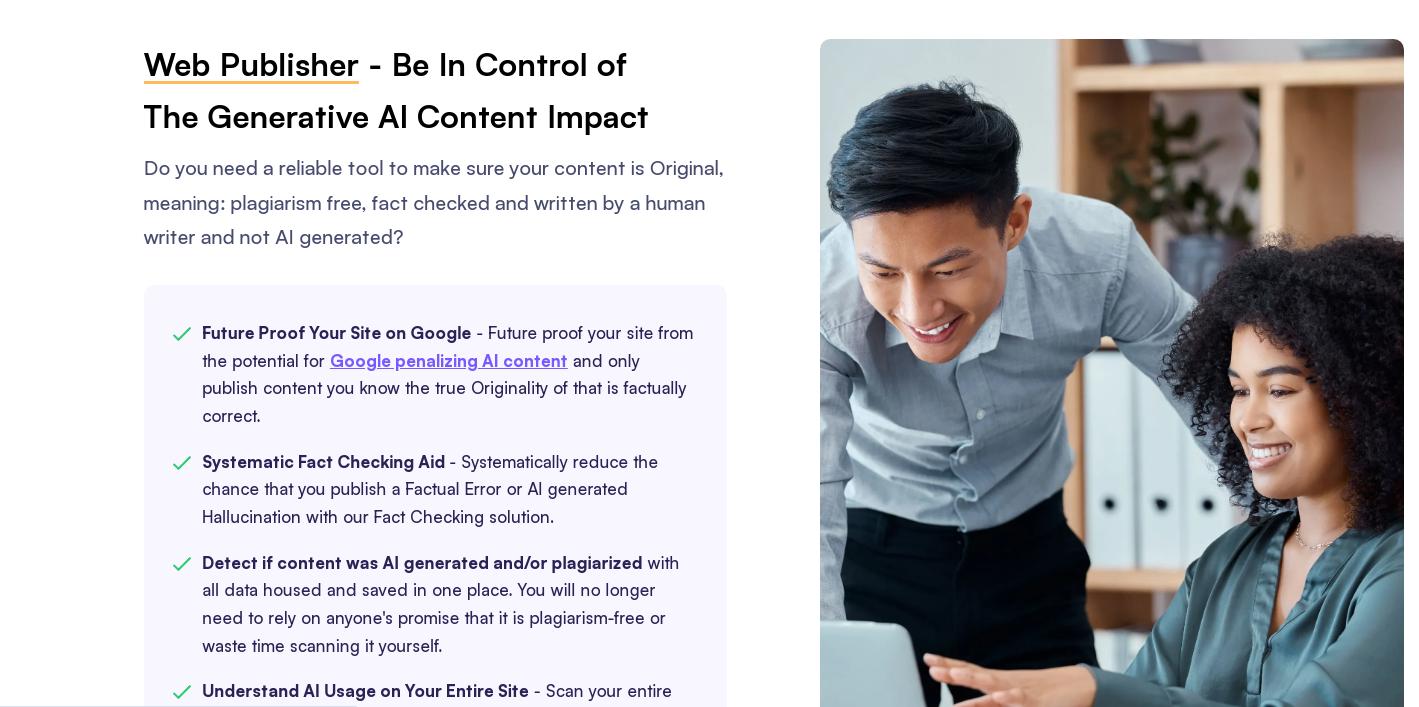 Web Publisher - Be In Control of The Generative AI Content Impact

Do you need a reliable tool to make sure your content is Original, meaning: plagiarism free, fact checked and written by a human writer and not AI generated?

Future Proof Your Site on Google - Future proof your site from the potential for Google penalizing AI content and only publish content you know the true Originality of that is factually correct.

Systematic Fact Checking Aid - Systematically reduce the chance that you publish a Factual Error or AI generated Hallucination with our Fact Checking solution.

Detect if content was AI generated and/or plagiarized with all data housed and saved in one place. You will no longer need to rely on anyone's promise that it is plagiarism-free or waste time scanning it yourself.

Understand AI Usage on Your Entire Site - Scan your entire